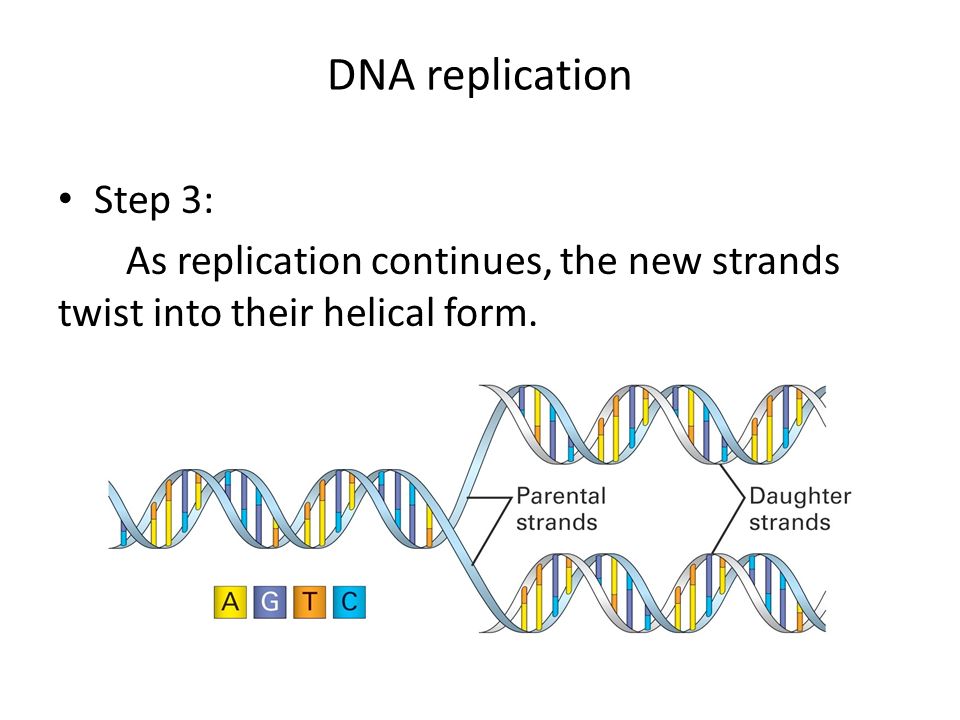 DNA replication

• Step 3:

As replication continues, the new strands twist into their helical form.

Parental strands

Daughter strands

A G T C